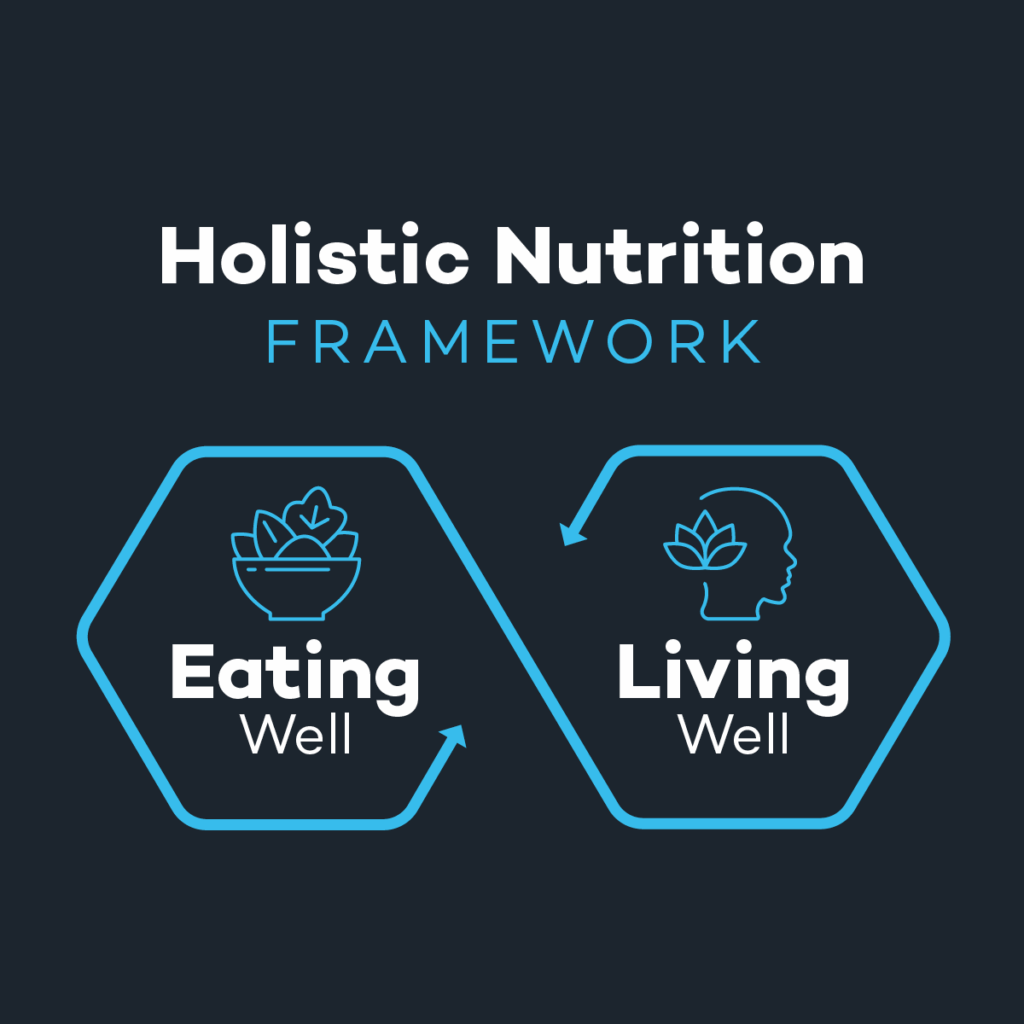 Holistic Nutrition
FRAMEWORK

Eating
Well

Living
Well